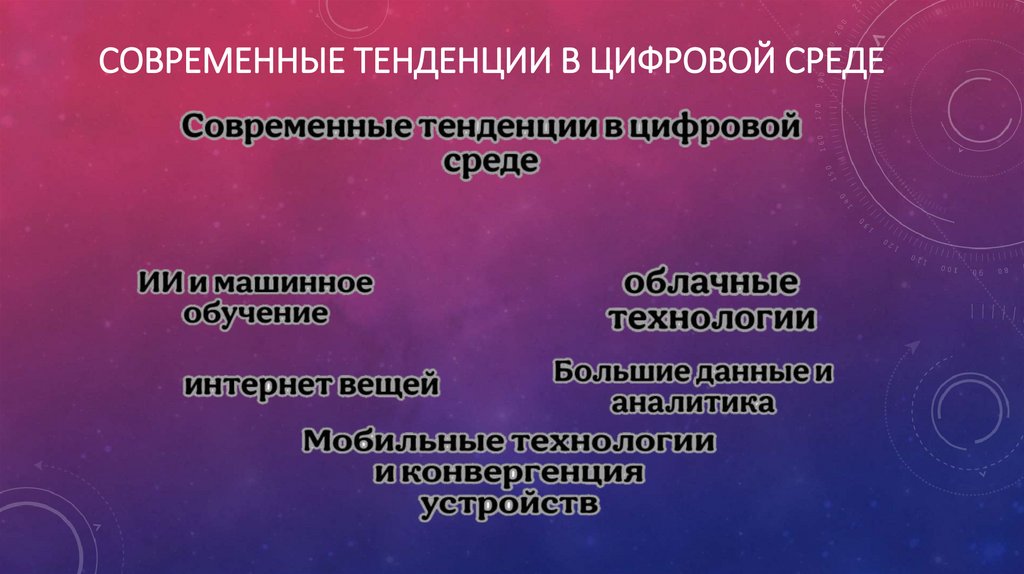 СОВРЕМЕННЫЕ ТЕНДЕНЦИИ В ЦИФРОВОЙ СРЕДЕ

Современные тенденции в цифровой среде

ИИ и машинное обучение

облачные технологии

интернет вещей

Большие данные и аналитика

Мобильные технологии и конвергенция устройств